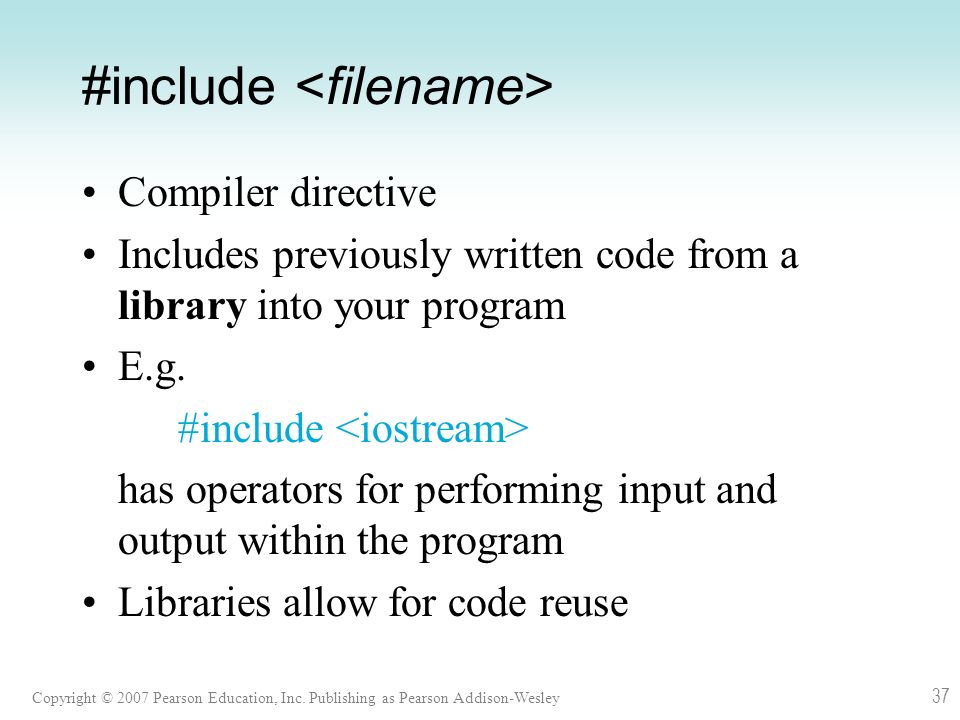 #include <filename>

• Compiler directive
• Includes previously written code from a library into your program
• E.g.

#include <iostream>

has operators for performing input and output within the program
• Libraries allow for code reuse

Copyright © 2007 Pearson Education, Inc. Publishing as Pearson Addison-Wesley

37